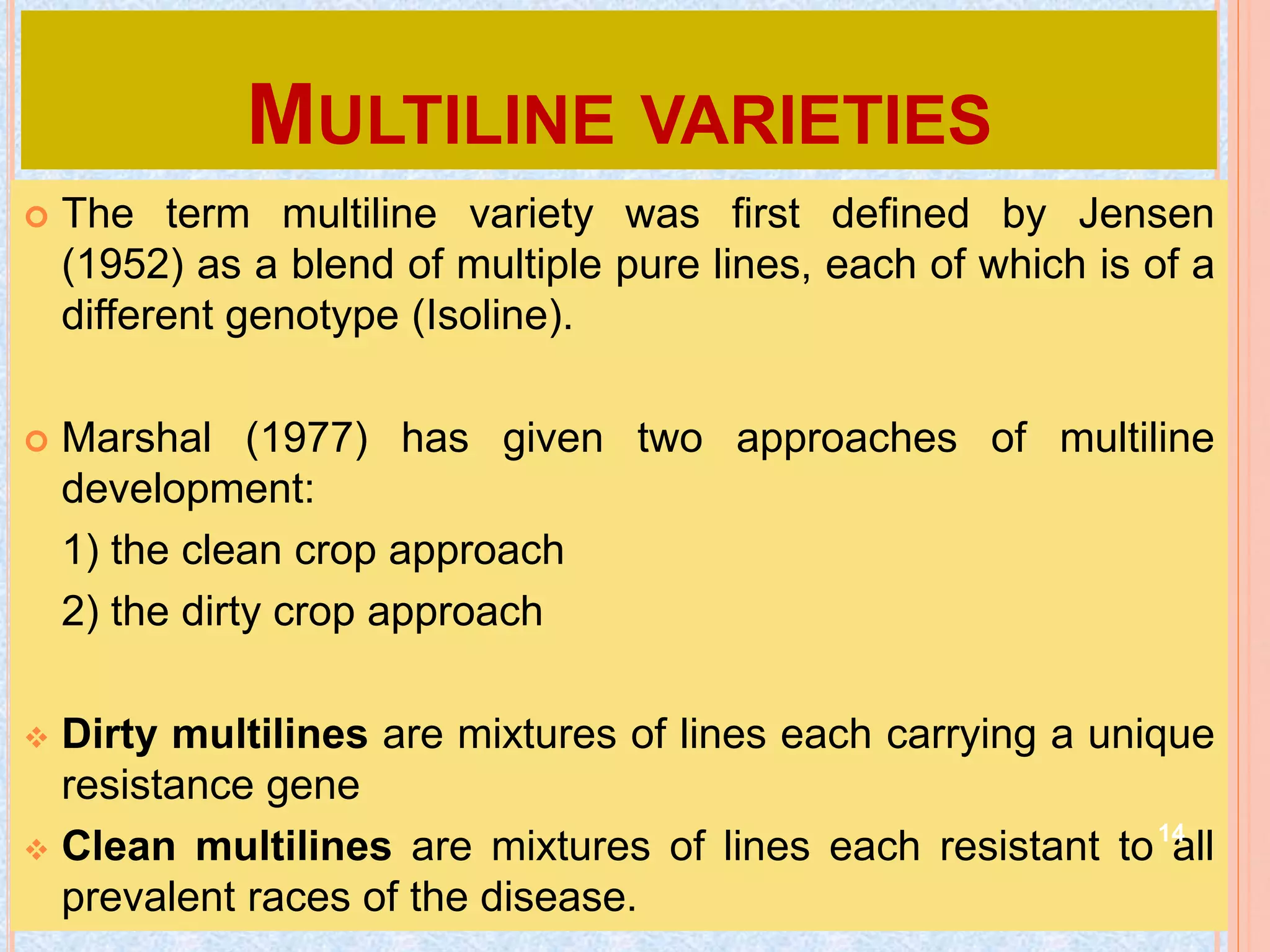 MULTILINE VARIETIES

The term multiline variety was first defined by Jensen (1952) as a blend of multiple pure lines, each of which is of a different genotype (Isoline).

Marshal (1977) has given two approaches of multiline development:

1) the clean crop approach

2) the dirty crop approach

Dirty multilines are mixtures of lines each carrying a unique resistance gene

Clean multilines are mixtures of lines each resistant to all prevalent races of the disease.

14